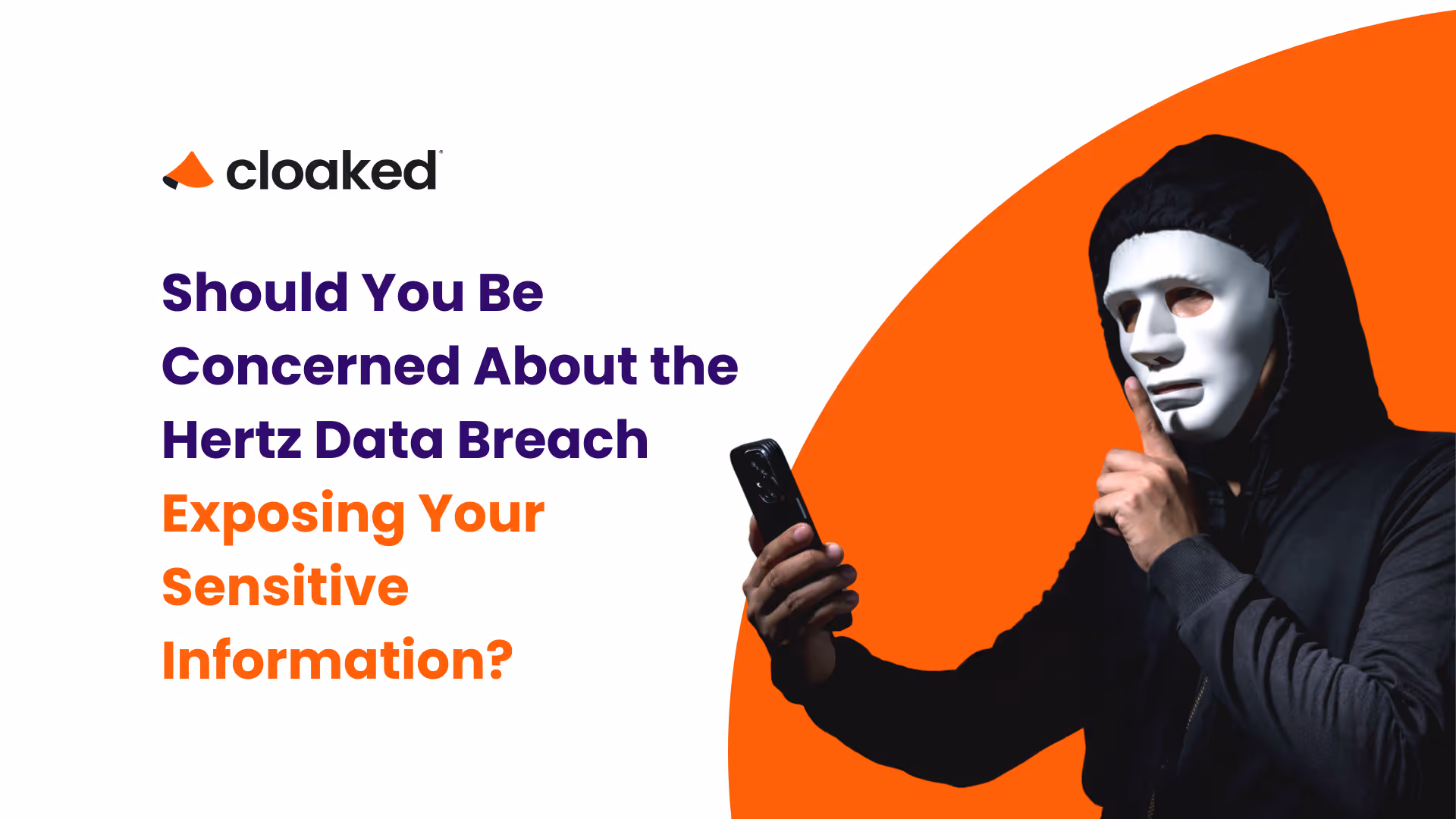 cloaked

Should You Be Concerned About the Hertz Data Breach Exposing Your Sensitive Information?